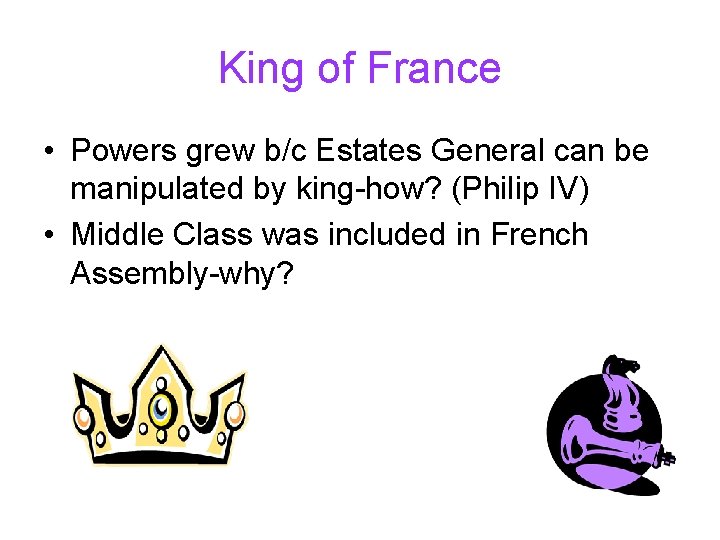 King of France

• Powers grew b/c Estates General can be manipulated by king-how? (Philip IV)
• Middle Class was included in French Assembly-why?